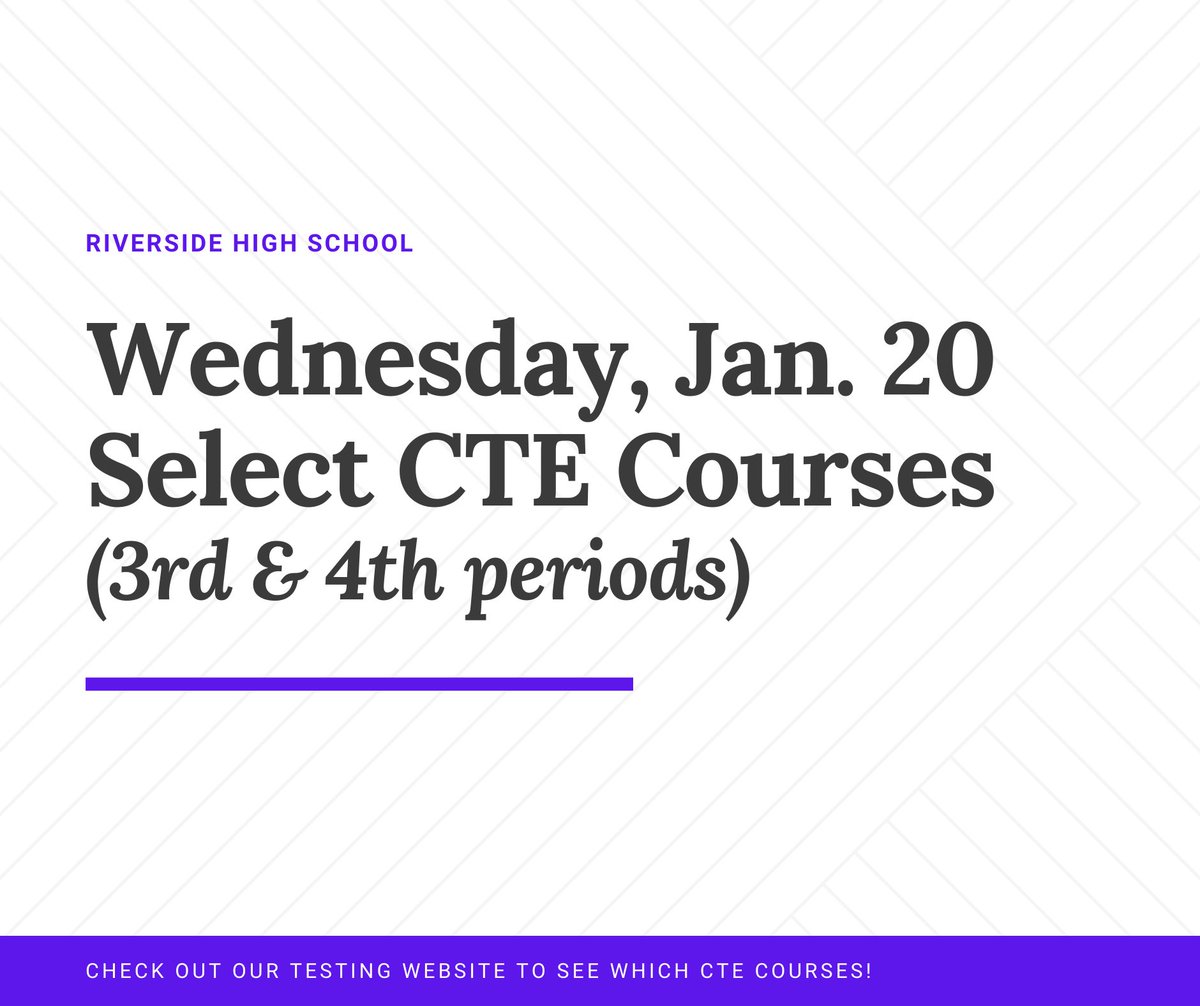 RIVERSIDE HIGH SCHOOL

Wednesday, Jan. 20
Select CTE Courses
(3rd & 4th periods)

CHECK OUT OUR TESTING WEBSITE TO SEE WHICH CTE COURSES!